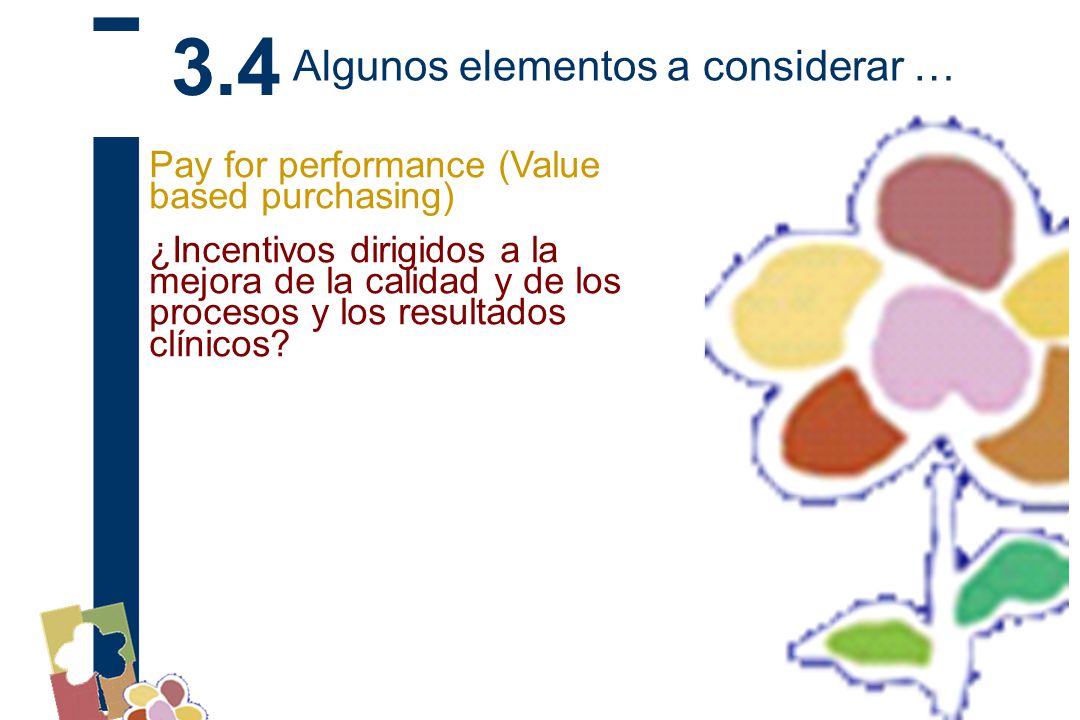 3.4 Algunos elementos a considerar …

Pay for performance (Value based purchasing)

¿Incentivos dirigidos a la mejora de la calidad y de los procesos y los resultados clínicos?